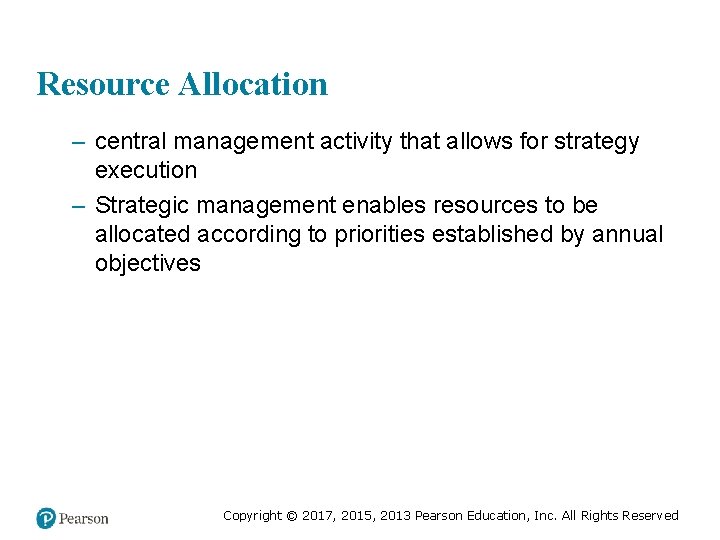 Resource Allocation

– central management activity that allows for strategy execution

– Strategic management enables resources to be allocated according to priorities established by annual objectives

Pearson

Copyright © 2017, 2015, 2013 Pearson Education, Inc. All Rights Reserved